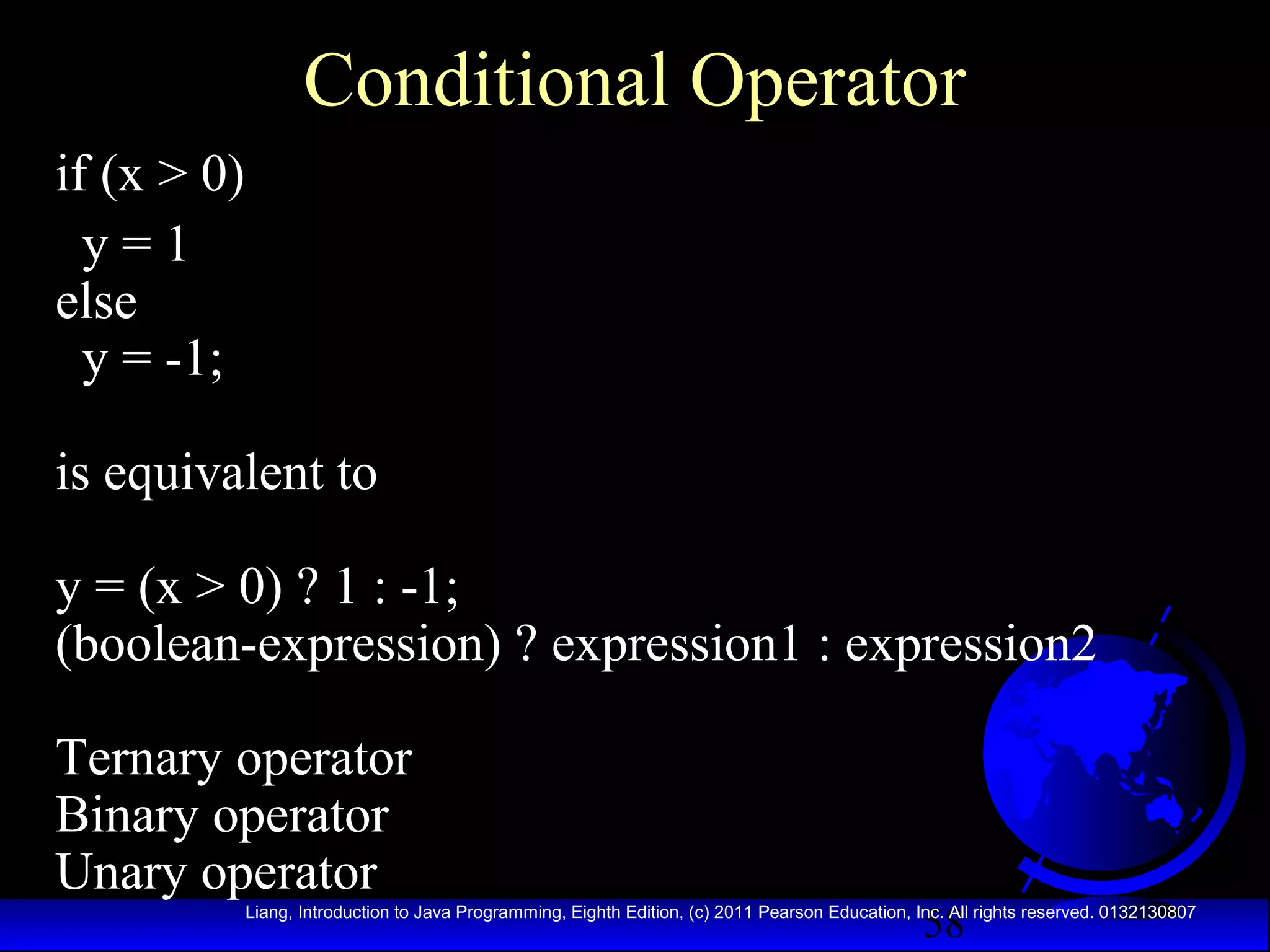 Conditional Operator

if (x > 0)
  y = 1
else
  y = -1;

is equivalent to

y = (x > 0) ? 1 : -1;
(boolean-expression) ? expression1 : expression2

Ternary operator
Binary operator
Unary operator

Liang, Introduction to Java Programming, Eighth Edition, (c) 2011 Pearson Education, Inc. All rights reserved. 0132130807

58